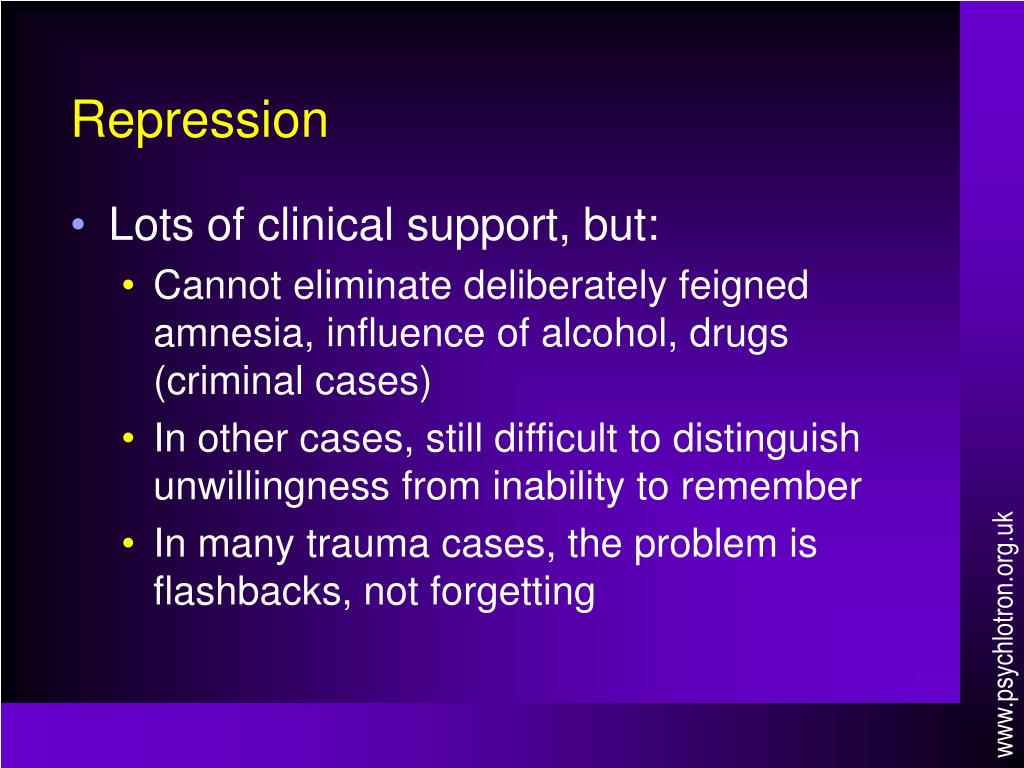 Repression

• Lots of clinical support, but:
  • Cannot eliminate deliberately feigned amnesia, influence of alcohol, drugs (criminal cases)
  • In other cases, still difficult to distinguish unwillingness from inability to remember
  • In many trauma cases, the problem is flashbacks, not forgetting

www.psychlotron.org.uk